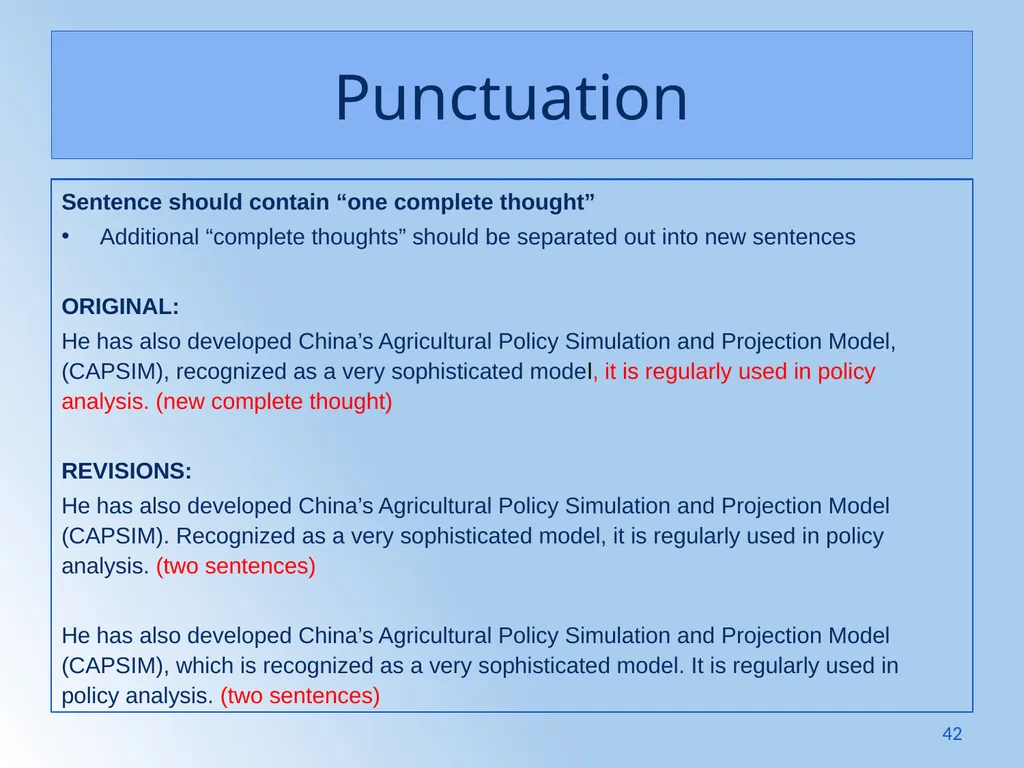 Punctuation

Sentence should contain “one complete thought”

• Additional “complete thoughts” should be separated out into new sentences

ORIGINAL:

He has also developed China’s Agricultural Policy Simulation and Projection Model, (CAPSIM), recognized as a very sophisticated model, it is regularly used in policy analysis. (new complete thought)

REVISIONS:

He has also developed China’s Agricultural Policy Simulation and Projection Model (CAPSIM). Recognized as a very sophisticated model, it is regularly used in policy analysis. (two sentences)

He has also developed China’s Agricultural Policy Simulation and Projection Model (CAPSIM), which is recognized as a very sophisticated model. It is regularly used in policy analysis. (two sentences)

42